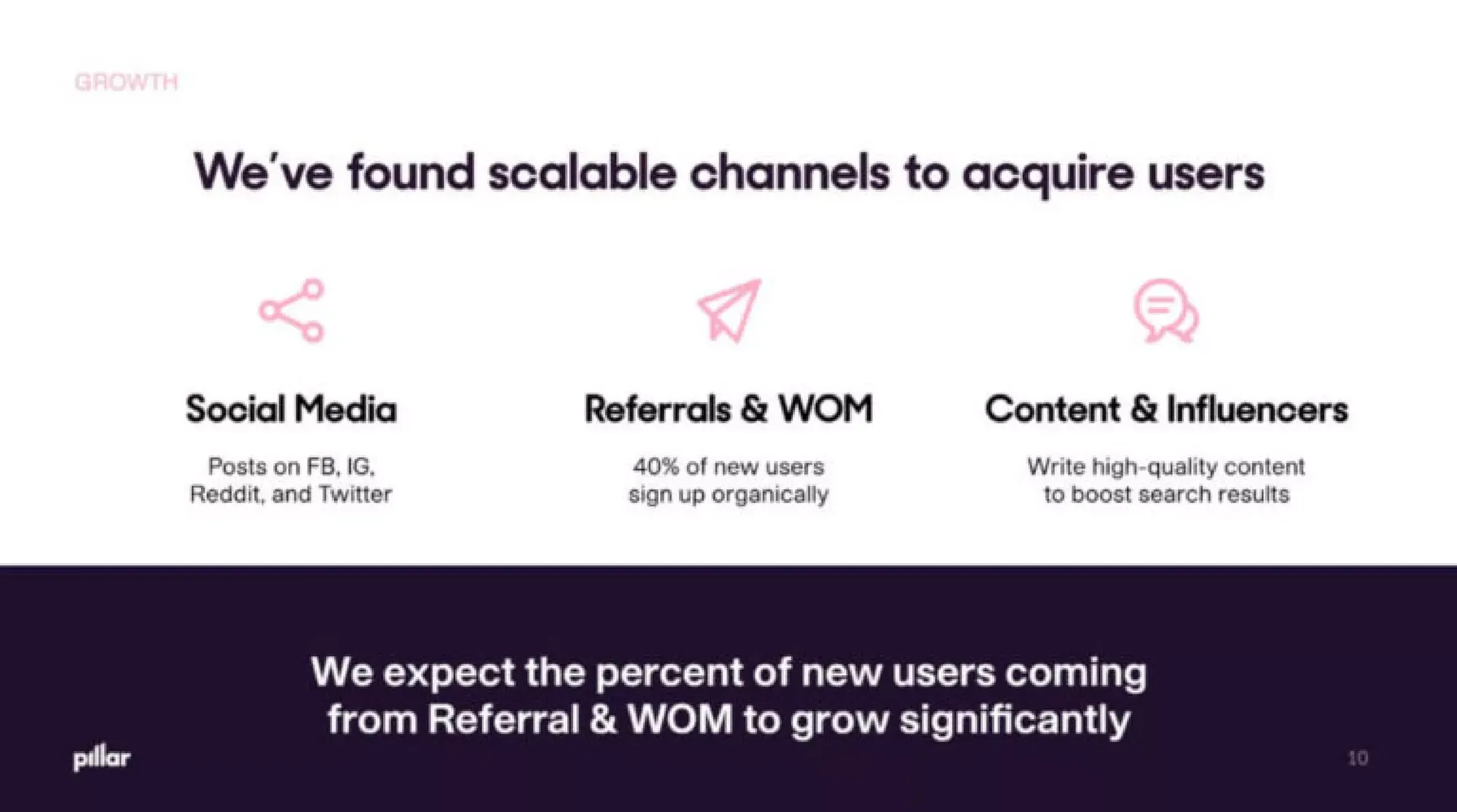 GROWTH

We've found scalable channels to acquire users

Social Media

Posts on FB, IG, Reddit, and Twitter

Referrals & WOM

40% of new users sign up organically

Content & Influencers

Write high-quality content to boost search results

We expect the percent of new users coming from Referral & WOM to grow significantly

pillar

10